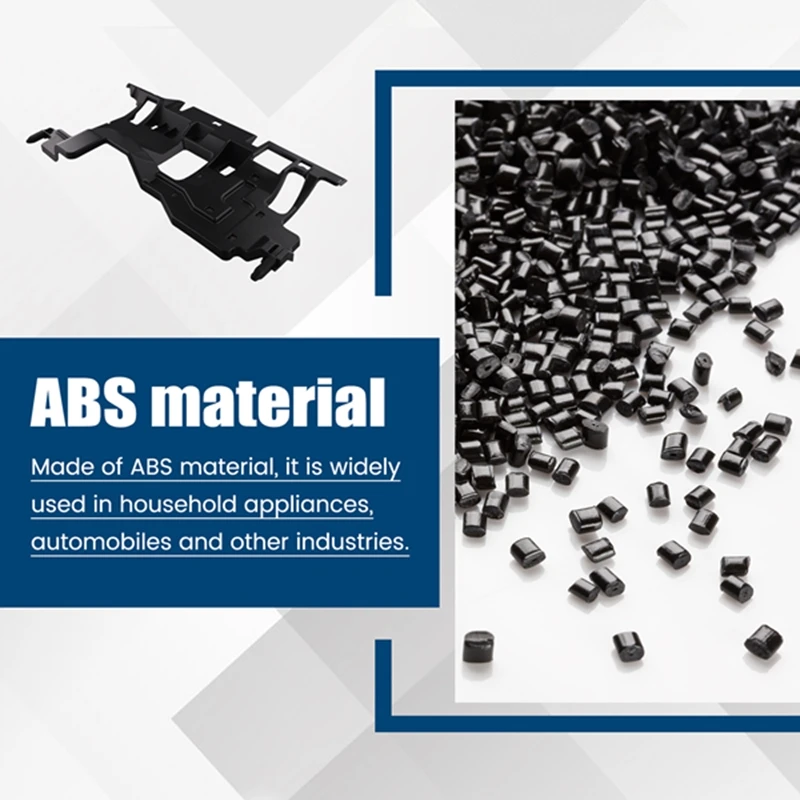 ABS material

Made of ABS material, it is widely used in household appliances, automobiles and other industries.